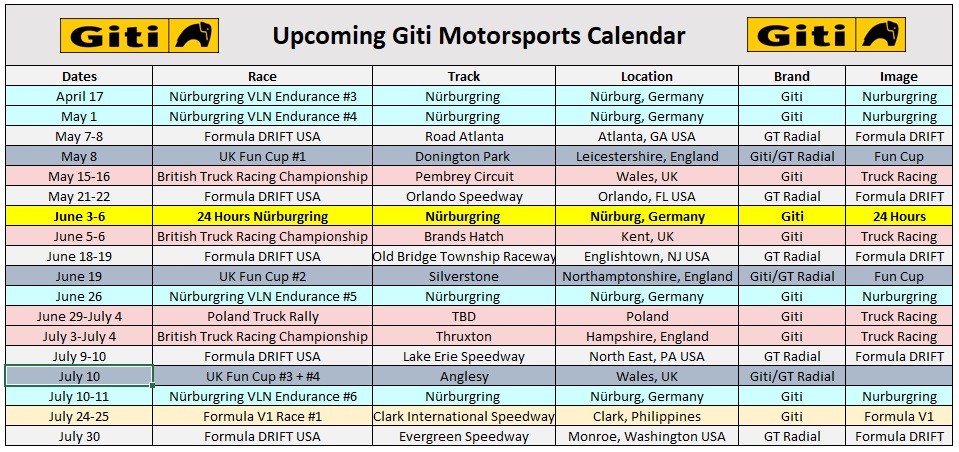 Giti

Upcoming Giti Motorsports Calendar

Giti

| Dates | Race | Track | Location | Brand | Image |
|---|---|---|---|---|---|
| April 17 | Nürburgring VLN Endurance #3 | Nürburgring | Nürburg, Germany | Giti | Nurburgring |
| May 1 | Nürburgring VLN Endurance #4 | Nürburgring | Nürburg, Germany | Giti | Nurburgring |
| May 7-8 | Formula DRIFT USA | Road Atlanta | Atlanta, GA USA | GT Radial | Formula DRIFT |
| May 8 | UK Fun Cup #1 | Donington Park | Leicestershire, England | Giti/GT Radial | Fun Cup |
| May 15-16 | British Truck Racing Championship | Pembrey Circuit | Wales, UK | Giti | Truck Racing |
| May 21-22 | Formula DRIFT USA | Orlando Speedway | Orlando, FL USA | GT Radial | Formula DRIFT |
| June 3-6 | 24 Hours Nürburgring | Nürburgring | Nürburg, Germany | Giti | 24 Hours |
| June 5-6 | British Truck Racing Championship | Brands Hatch | Kent, UK | Giti | Truck Racing |
| June 18-19 | Formula DRIFT USA | Old Bridge Township Raceway | Englishtown, NJ USA | GT Radial | Formula DRIFT |
| June 19 | UK Fun Cup #2 | Silverstone | Northamptonshire, England | Giti/GT Radial | Fun Cup |
| June 26 | Nürburgring VLN Endurance #5 | Nürburgring | Nürburg, Germany | Giti | Nurburgring |
| June 29-July 4 | Poland Truck Rally | TBD | Poland | Giti | Truck Racing |
| July 3-July 4 | British Truck Racing Championship | Thruxton | Hampshire, England | Giti | Truck Racing |
| July 9-10 | Formula DRIFT USA | Lake Erie Speedway | North East, PA USA | GT Radial | Formula DRIFT |
| July 10 | UK Fun Cup #3 + #4 | Anglesy | Wales, UK | Giti/GT Radial | |
| July 10-11 | Nürburgring VLN Endurance #6 | Nürburgring | Nürburg, Germany | Giti | Nurburgring |
| July 24-25 | Formula V1 Race #1 | Clark International Speedway | Clark, Philippines | Giti | Formula V1 |
| July 30 | Formula DRIFT USA | Evergreen Speedway | Monroe, Washington USA | GT Radial | Formula DRIFT |